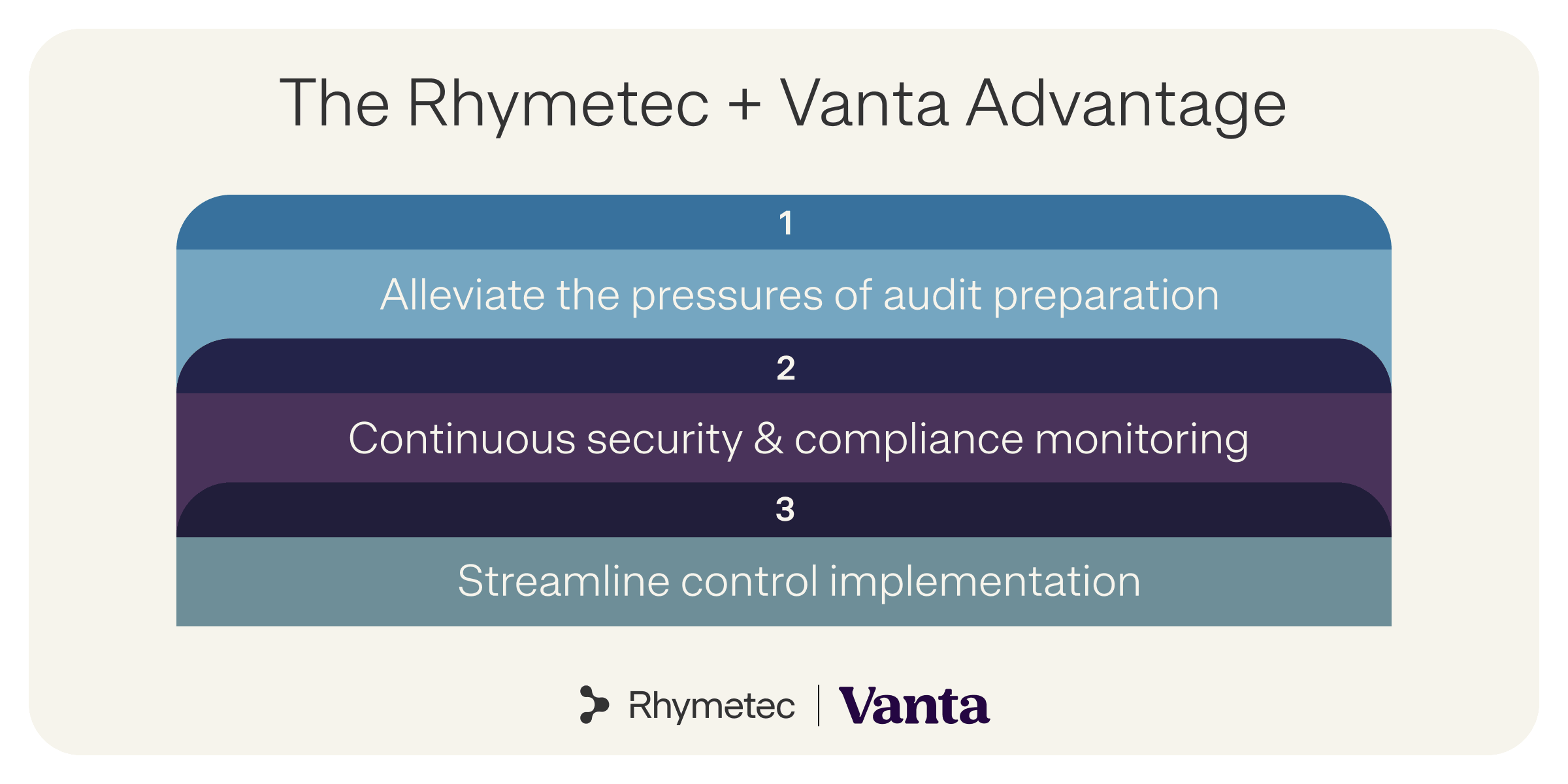 The Rhymetec + Vanta Advantage

1

Alleviate the pressures of audit preparation

2

Continuous security & compliance monitoring

3

Streamline control implementation

Rhymetec | Vanta